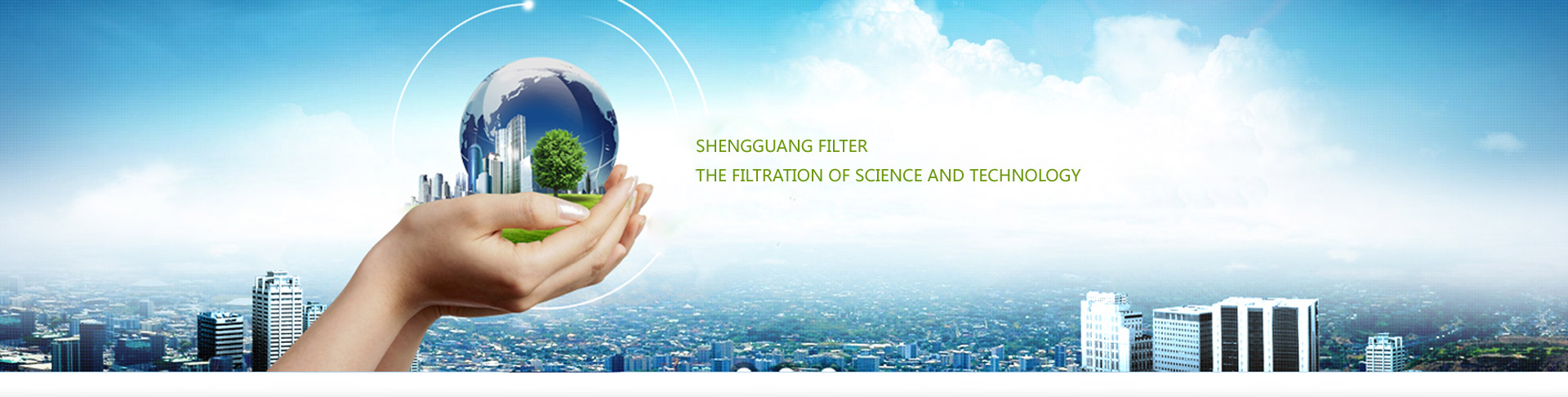 SHENGGUANG FILTER
THE FILTRATION OF SCIENCE AND TECHNOLOGY